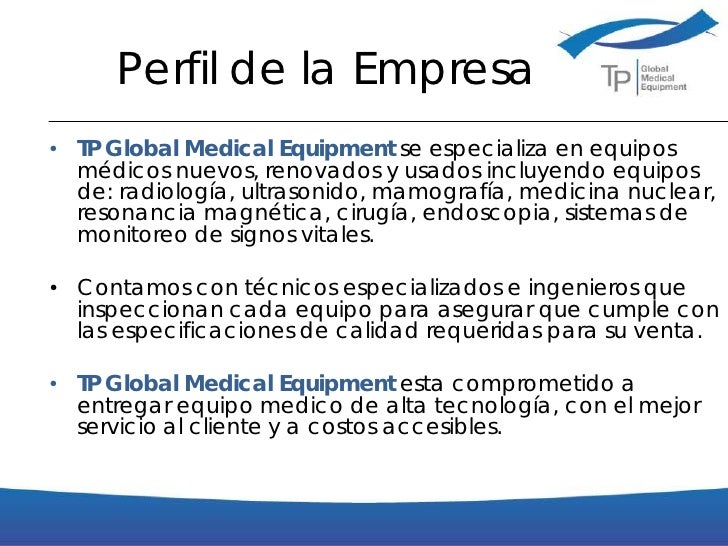 Perfil de la Empresa

TP Global Medical Equipment

• TP Global Medical Equipment se especializa en equipos médicos nuevos, renovados y usados incluyendo equipos de: radiología, ultrasonido, mamografía, medicina nuclear, resonancia magnética, cirugía, endoscopia, sistemas de monitoreo de signos vitales.

• Contamos con técnicos especializados e ingenieros que inspeccionan cada equipo para asegurar que cumple con las especificaciones de calidad requeridas para su venta.

• TP Global Medical Equipment esta comprometido a entregar equipo medico de alta tecnología, con el mejor servicio al cliente y a costos accesibles.